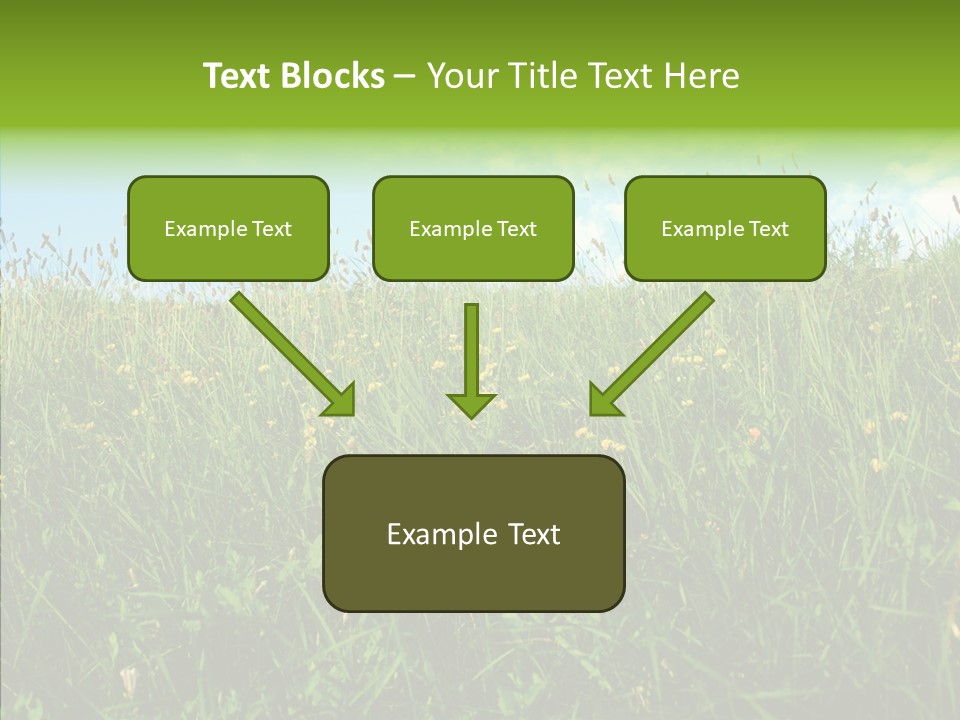 Text Blocks – Your Title Text Here

Example Text

Example Text

Example Text

Example Text